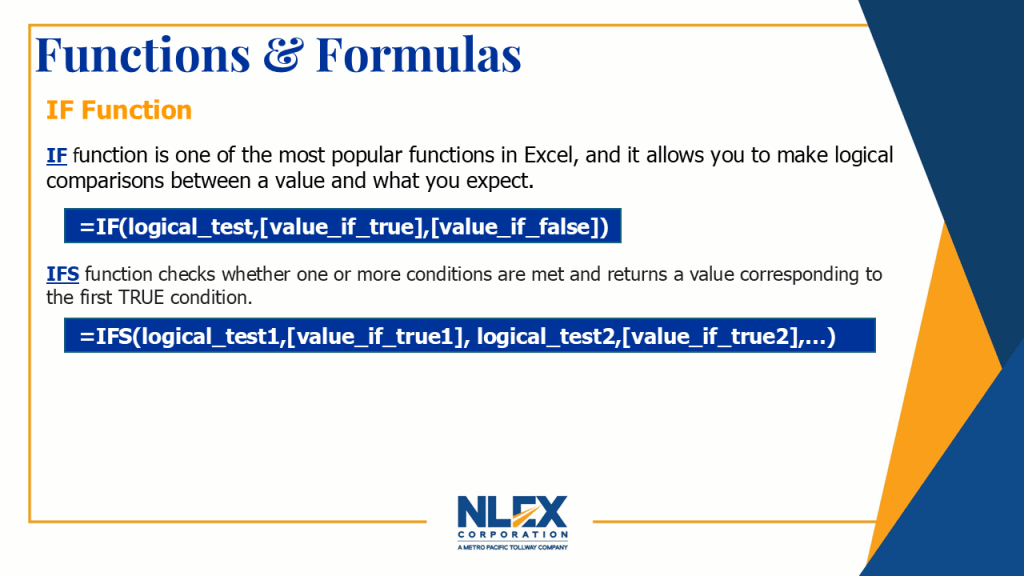 Functions & Formulas

IF Function

IF function is one of the most popular functions in Excel, and it allows you to make logical comparisons between a value and what you expect.

=IF(logical_test,[value_if_true],[value_if_false])

IFS function checks whether one or more conditions are met and returns a value corresponding to the first TRUE condition.

=IFS(logical_test1,[value_if_true1], logical_test2,[value_if_true2],...)

NLEX
CORPORATION
A METRO PACIFIC TOLLWAY COMPANY